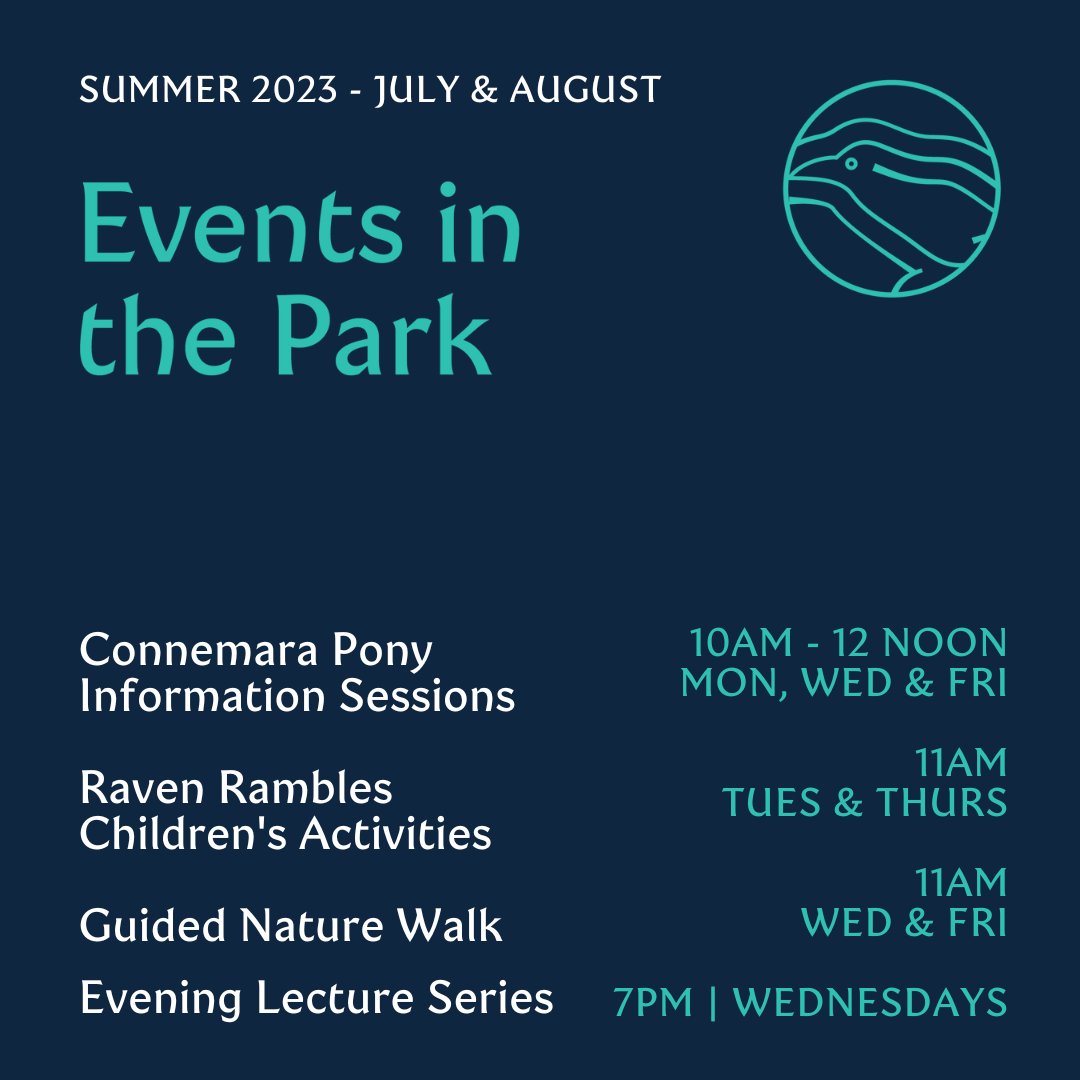 SUMMER 2023 - JULY & AUGUST

Events in the Park

Connemara Pony Information Sessions

10AM - 12 NOON
MON, WED & FRI

Raven Rambles Children's Activities

11AM
TUES & THURS

Guided Nature Walk

11AM
WED & FRI

Evening Lecture Series

7PM | WEDNESDAYS